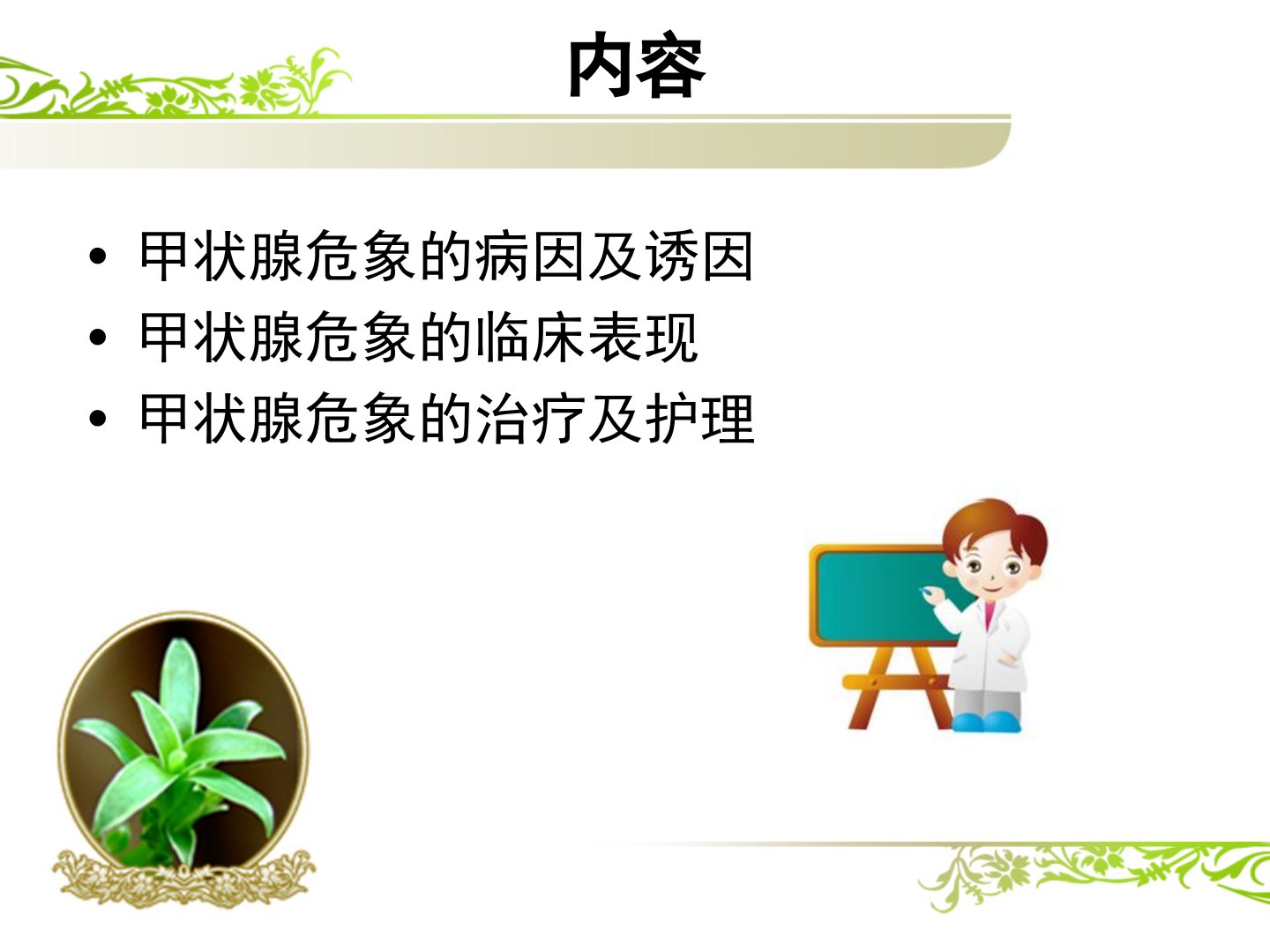 内容

• 甲状腺危象的病因及诱因
• 甲状腺危象的临床表现
• 甲状腺危象的治疗及护理